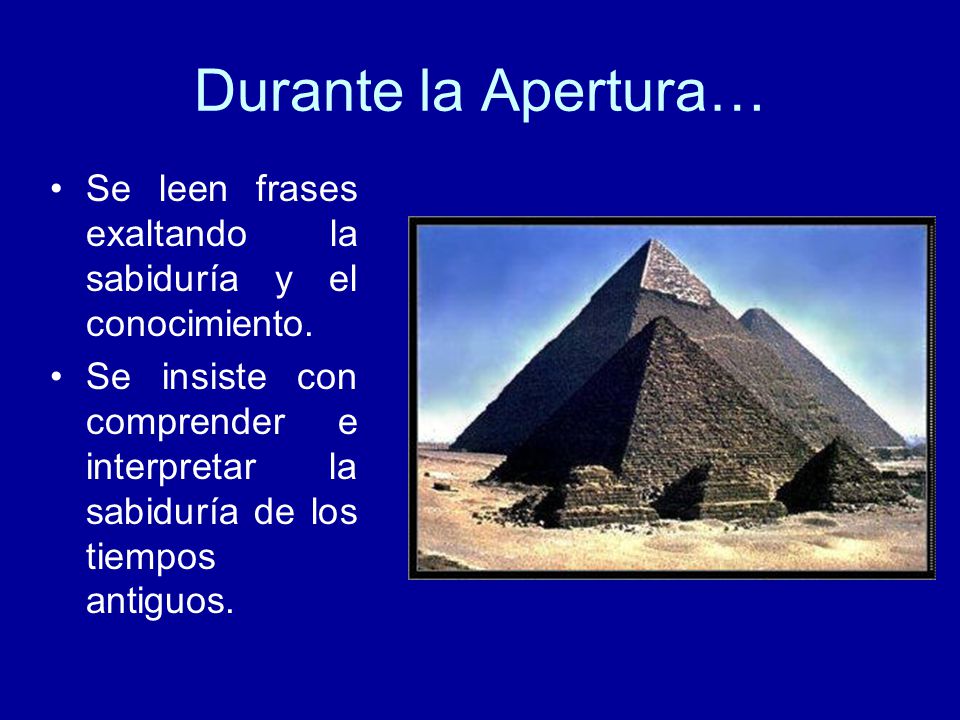 Durante la Apertura…

• Se leen frases exaltando la sabiduría y el conocimiento.

• Se insiste con comprender e interpretar la sabiduría de los tiempos antiguos.